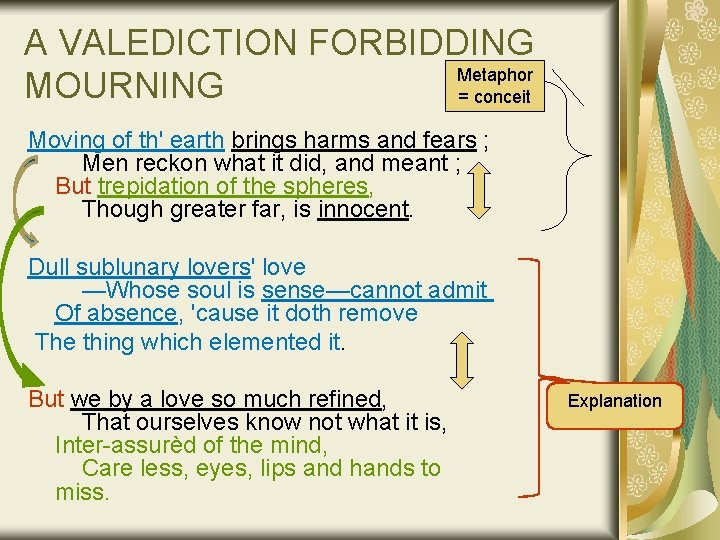 A VALEDICTION FORBIDDING MOURNING

Metaphor = conceit

Moving of th' earth brings harms and fears ;
Men reckon what it did, and meant ;
But trepidation of the spheres,
Though greater far, is innocent.

Dull sublunary lovers' love
—Whose soul is sense—cannot admit
Of absence, 'cause it doth remove
The thing which elemented it.

But we by a love so much refined,
That ourselves know not what it is,
Inter-assurèd of the mind,
Care less, eyes, lips and hands to miss.

Explanation